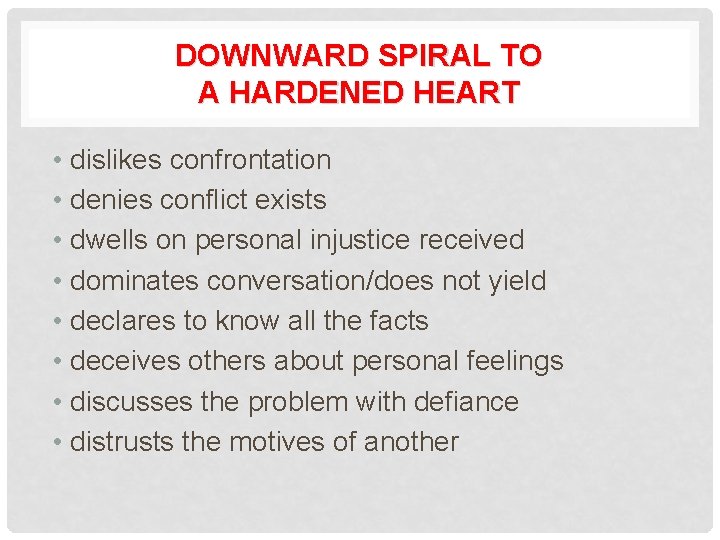 DOWNWARD SPIRAL TO
A HARDENED HEART

• dislikes confrontation
• denies conflict exists
• dwells on personal injustice received
• dominates conversation/does not yield
• declares to know all the facts
• deceives others about personal feelings
• discusses the problem with defiance
• distrusts the motives of another